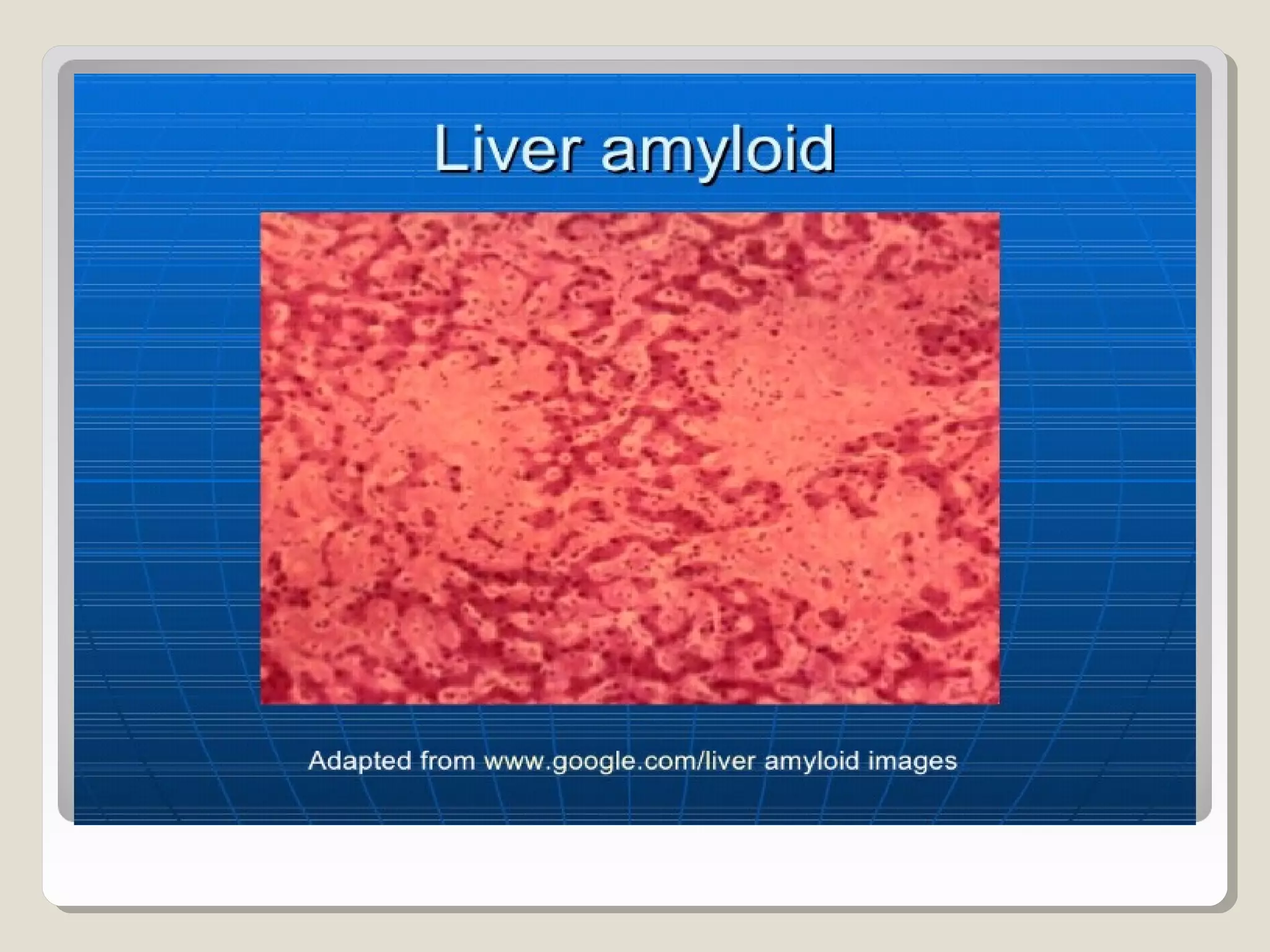 Liver amyloid

Adapted from www.google.com/liver amyloid images